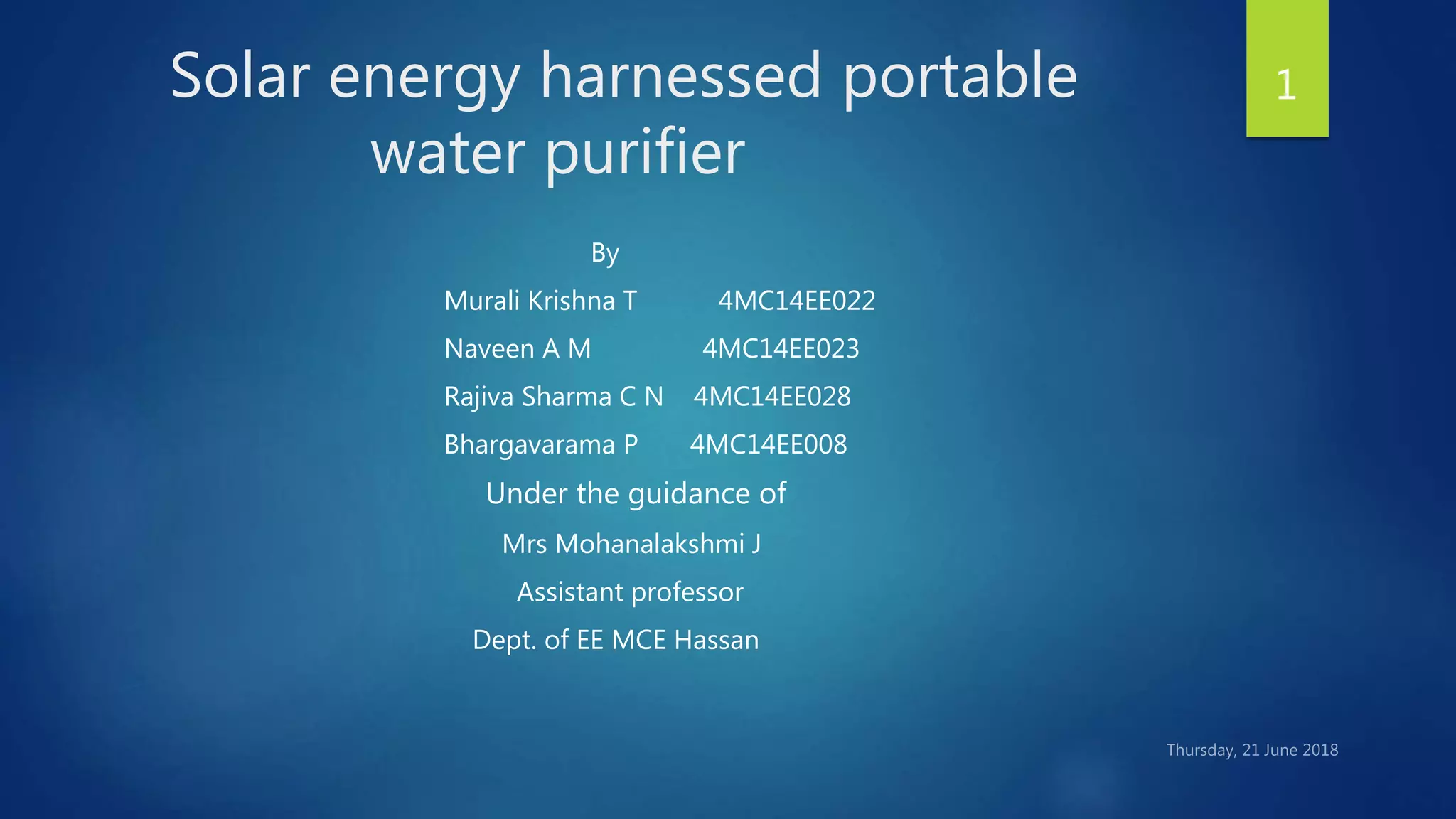 Solar energy harnessed portable water purifier

1

By

Murali Krishna T 4MC14EE022

Naveen A M 4MC14EE023

Rajiva Sharma C N 4MC14EE028

Bhargavarama P 4MC14EE008

Under the guidance of

Mrs Mohanalakshmi J

Assistant professor

Dept. of EE MCE Hassan

Thursday, 21 June 2018